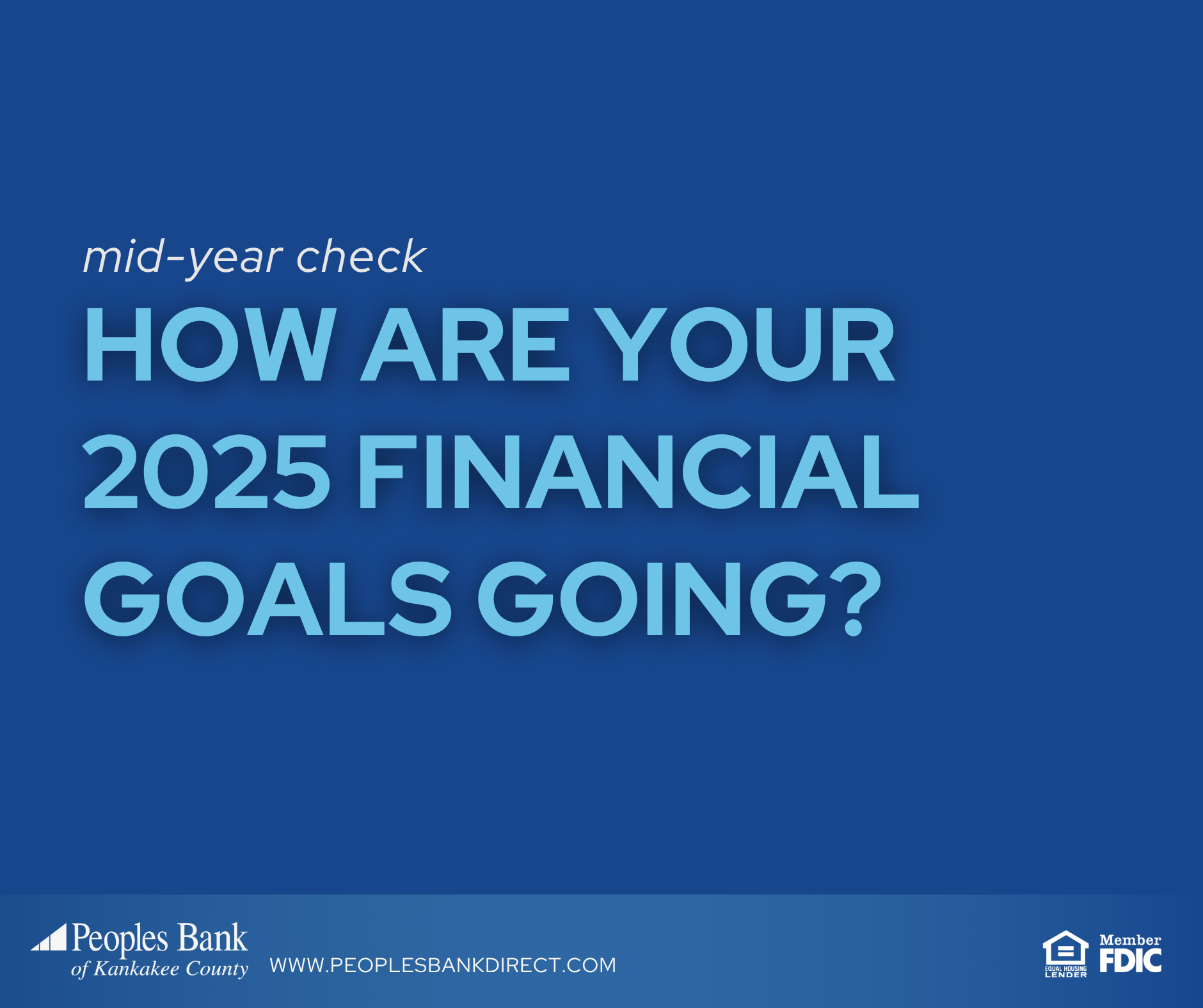 mid-year check

HOW ARE YOUR 2025 FINANCIAL GOALS GOING?

Peoples Bank
of Kankakee County

WWW.PEOPLESBANKDIRECT.COM

EQUAL HOUSING LENDER

Member FDIC